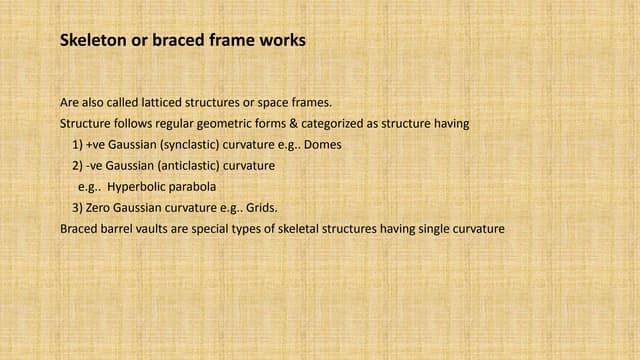 Skeleton or braced frame works

Are also called latticed structures or space frames.

Structure follows regular geometric forms & categorized as structure having

1) +ve Gaussian (synclastic) curvature e.g.. Domes

2) -ve Gaussian (anticlastic) curvature
e.g.. Hyperbolic parabola

3) Zero Gaussian curvature e.g.. Grids.

Braced barrel vaults are special types of skeletal structures having single curvature